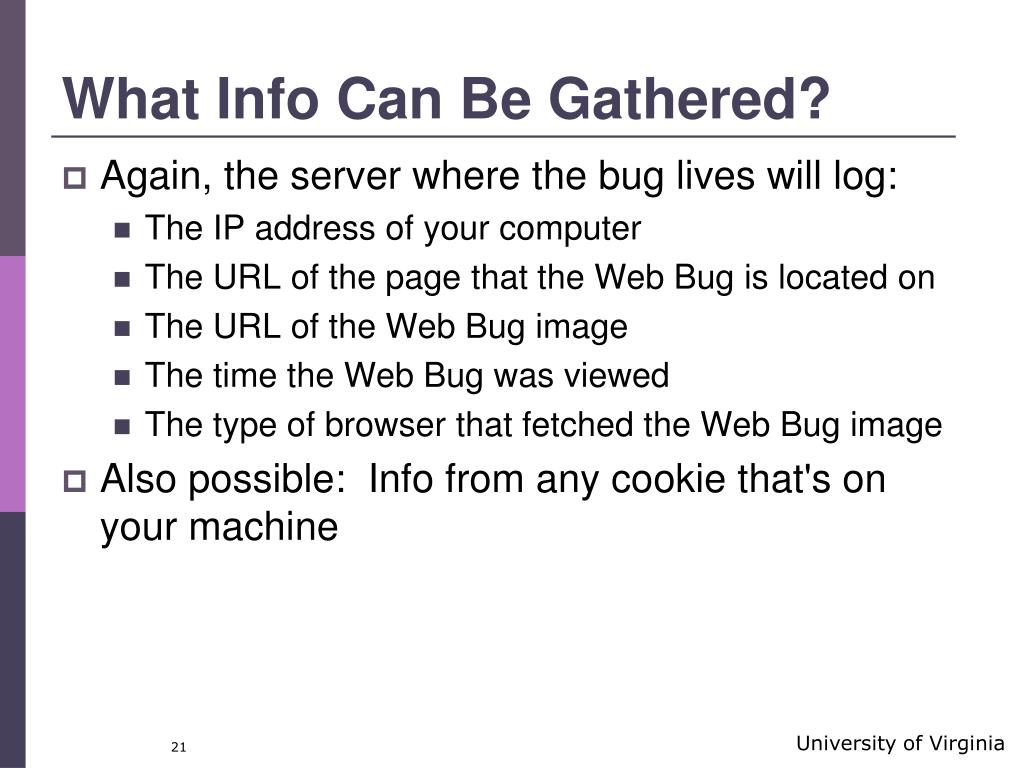 What Info Can Be Gathered?

Again, the server where the bug lives will log:

The IP address of your computer

The URL of the page that the Web Bug is located on

The URL of the Web Bug image

The time the Web Bug was viewed

The type of browser that fetched the Web Bug image

Also possible: Info from any cookie that's on your machine

21

University of Virginia